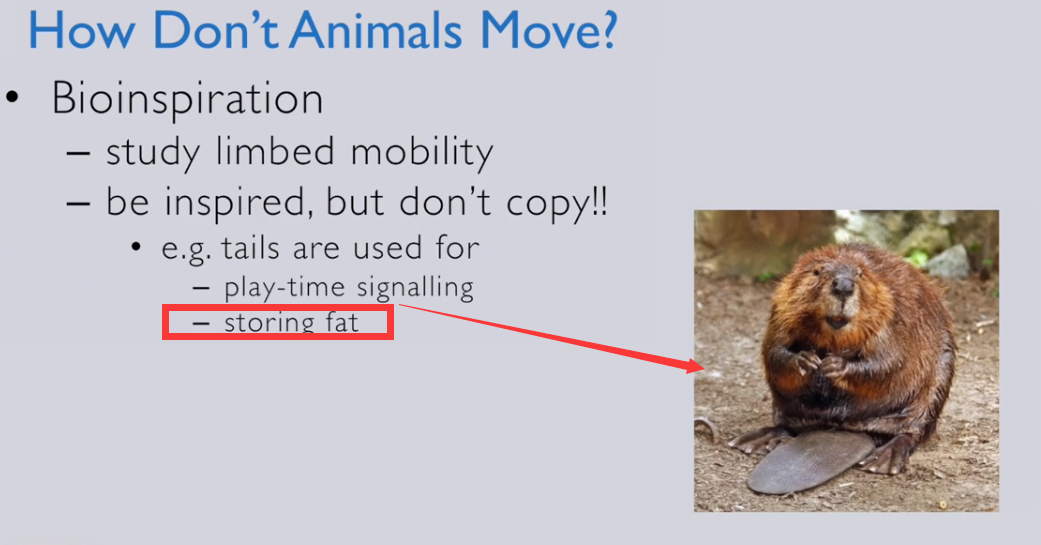 How Don't Animals Move?

• Bioinspiration
– study limbed mobility
– be inspired, but don't copy!!
• e.g. tails are used for
– play-time signalling
– storing fat